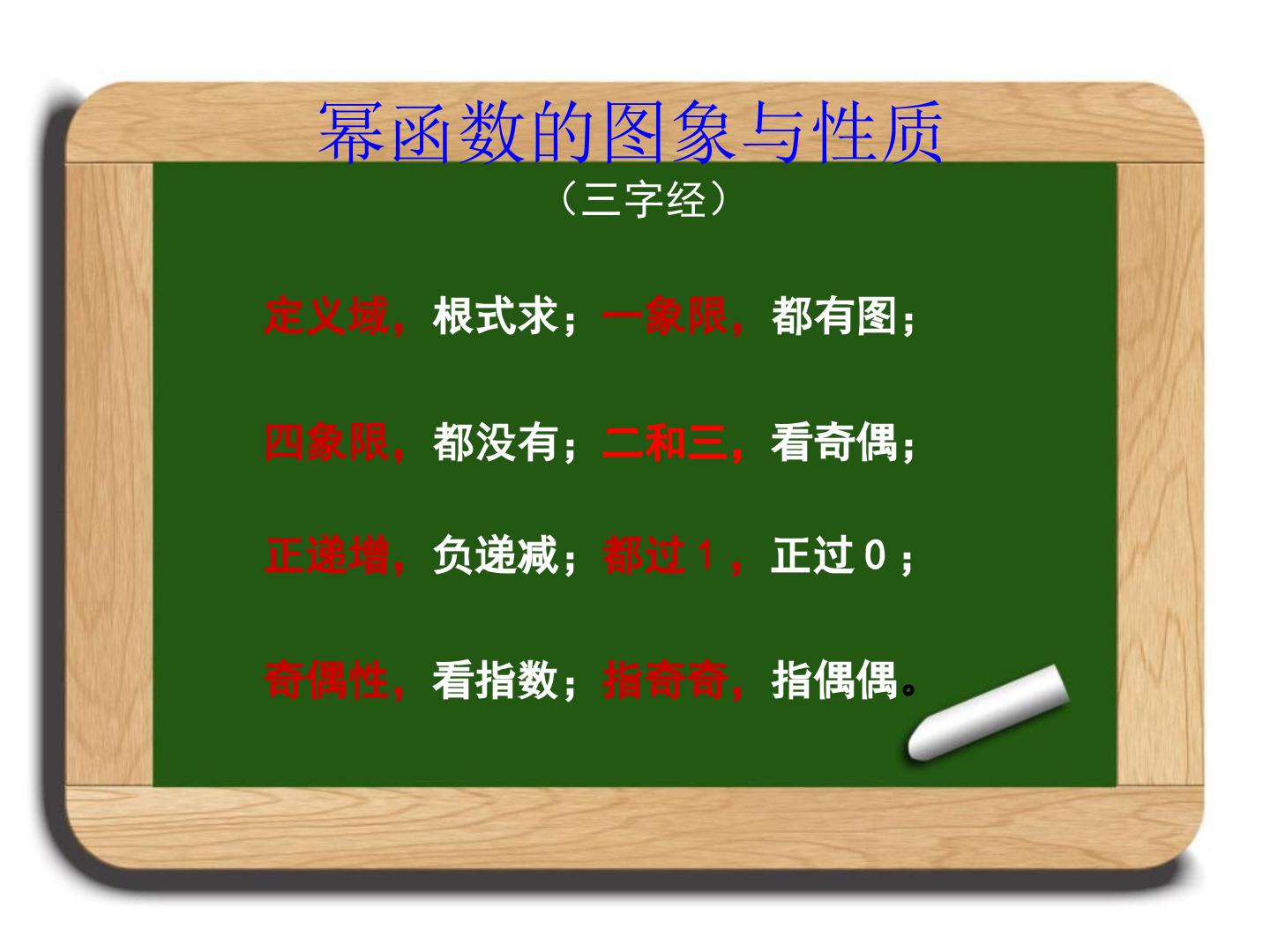 幂函数的图象与性质

（三字经）

定义域，根式求；一象限，都有图；

四象限，都没有；二和三，看奇偶；

正递增，负递减；都过1，正过0；

奇偶性，看指数；指奇奇，指偶偶。